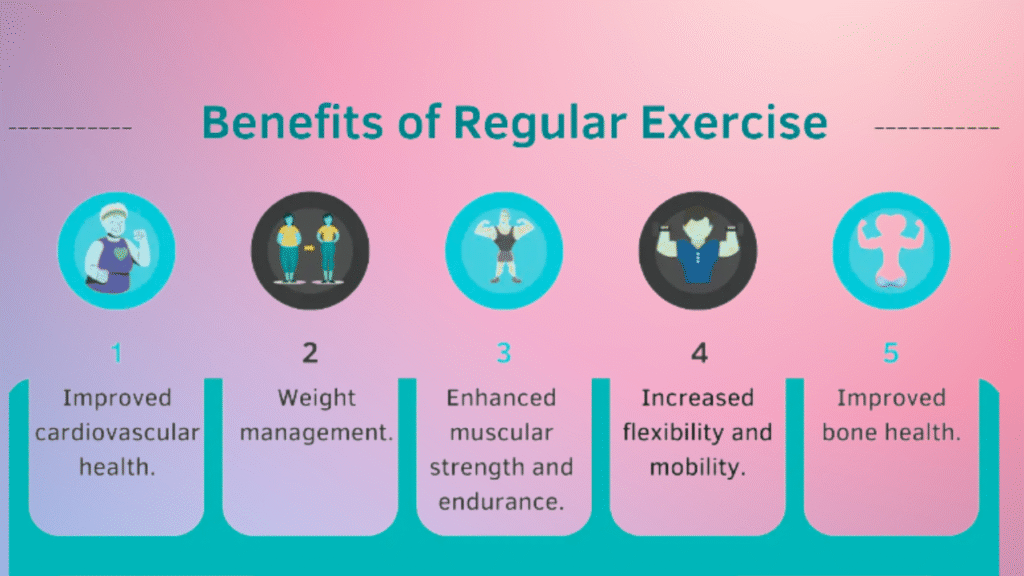 Benefits of Regular Exercise

1
Improved cardiovascular health.

2
Weight management.

3
Enhanced muscular strength and endurance.

4
Increased flexibility and mobility.

5
Improved bone health.